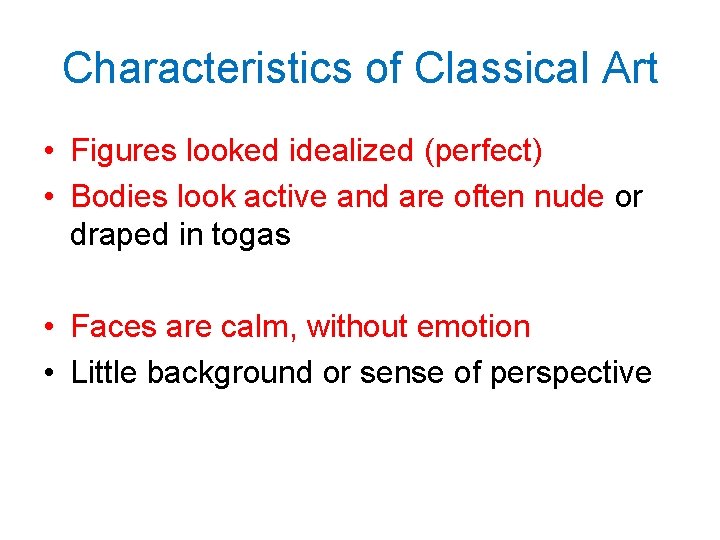 Characteristics of Classical Art

• Figures looked idealized (perfect)
• Bodies look active and are often nude or draped in togas

• Faces are calm, without emotion
• Little background or sense of perspective